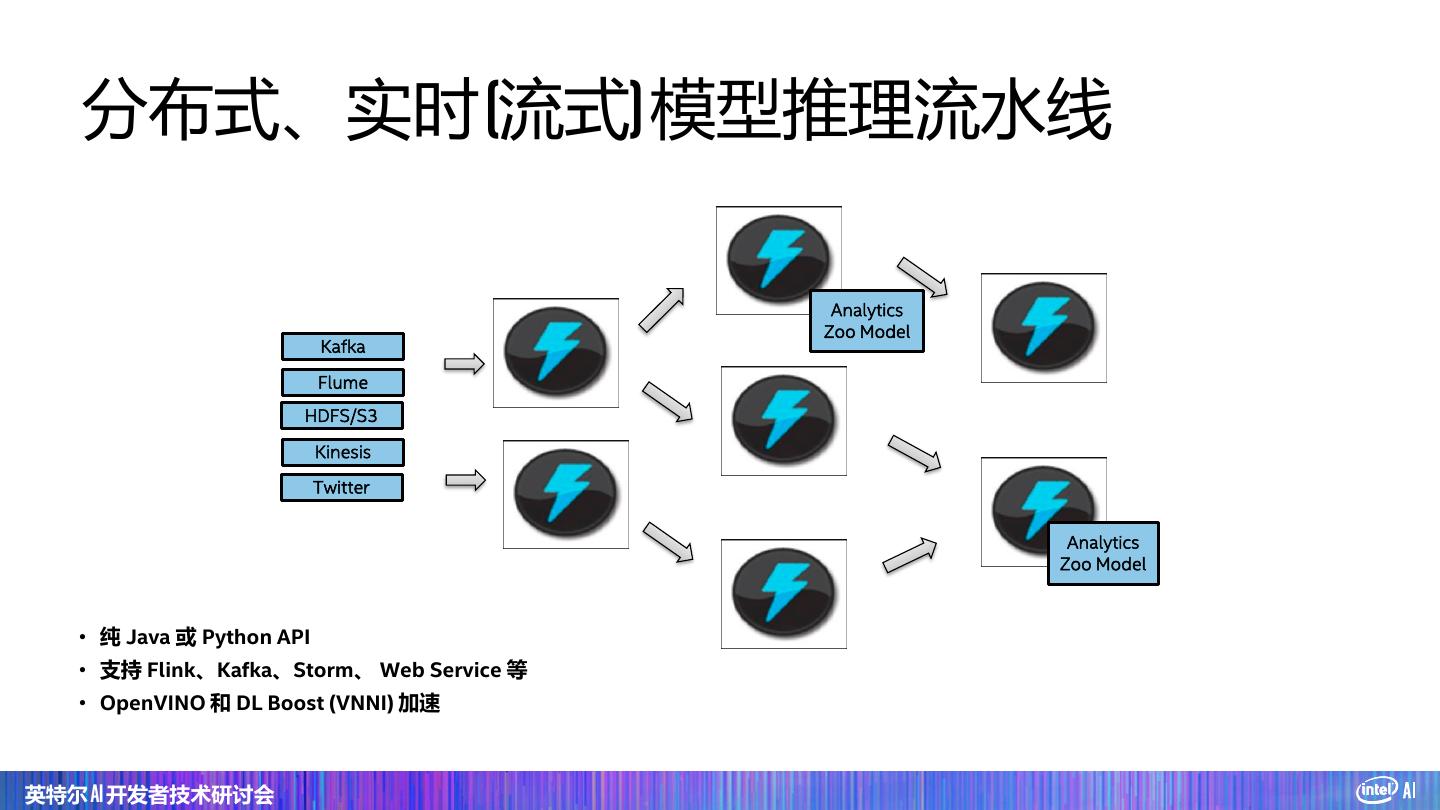 分布式、实时(流式)模型推理流水线

Kafka
Flume
HDFS/S3
Kinesis
Twitter

Analytics Zoo Model

Analytics Zoo Model

• 纯 Java 或 Python API
• 支持 Flink、Kafka、Storm、 Web Service 等
• OpenVINO 和 DL Boost (VNNI) 加速

英特尔 AI 开发者技术研讨会

intel AI